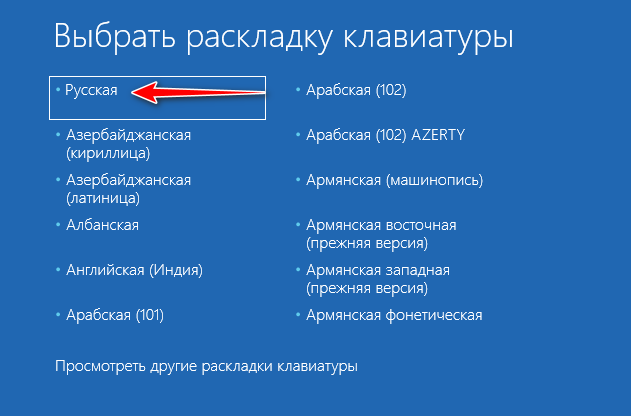 Выбрать раскладку клавиатуры

• Русская

• Азербайджанская (кириллица)

• Азербайджанская (латиница)

• Албанская

• Английская (Индия)

• Арабская (101)

• Арабская (102)

• Арабская (102) AZERTY

• Армянская (машинопись)

• Армянская восточная (прежняя версия)

• Армянская западная (прежняя версия)

• Армянская фонетическая

Просмотреть другие раскладки клавиатуры